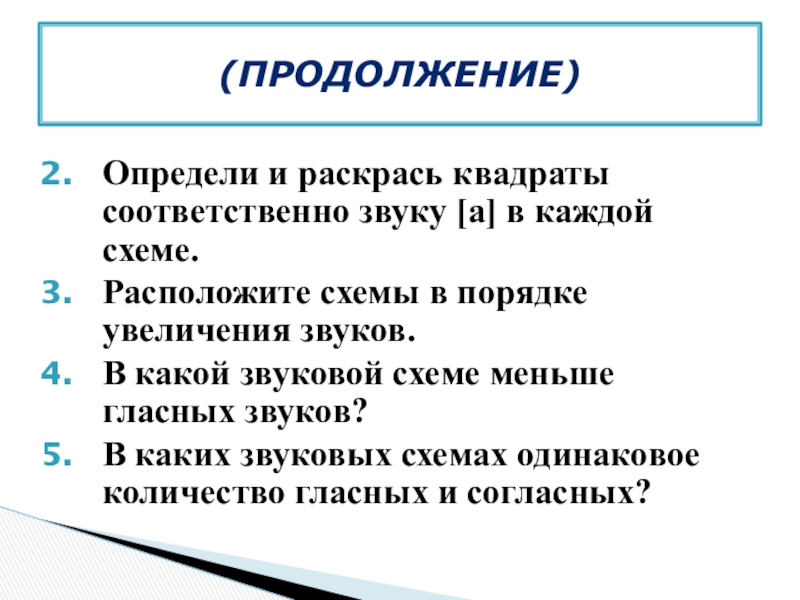 (ПРОДОЛЖЕНИЕ)

2. Определи и раскрась квадраты соответственно звуку [а] в каждой схеме.
3. Расположите схемы в порядке увеличения звуков.
4. В какой звуковой схеме меньше гласных звуков?
5. В каких звуковых схемах одинаковое количество гласных и согласных?